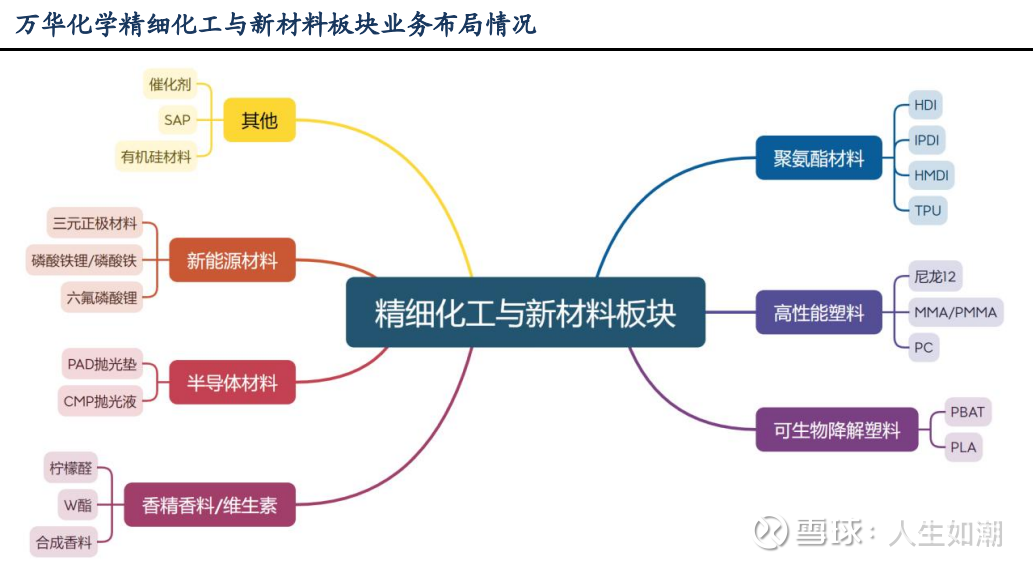 万华化学精细化工与新材料板块业务布局情况

精细化工与新材料板块

其他
催化剂
SAP
有机硅材料

新能源材料
三元正极材料
磷酸铁锂/磷酸铁
六氟磷酸锂

半导体材料
PAD抛光垫
CMP抛光液

香精香料/维生素
柠檬醛
W酯
合成香料

聚氨酯材料
HDI
IPDI
HMDI
TPU

高性能塑料
尼龙12
MMA/PMMA
PC

可生物降解塑料
PBAT
PLA

雪球：人生如潮